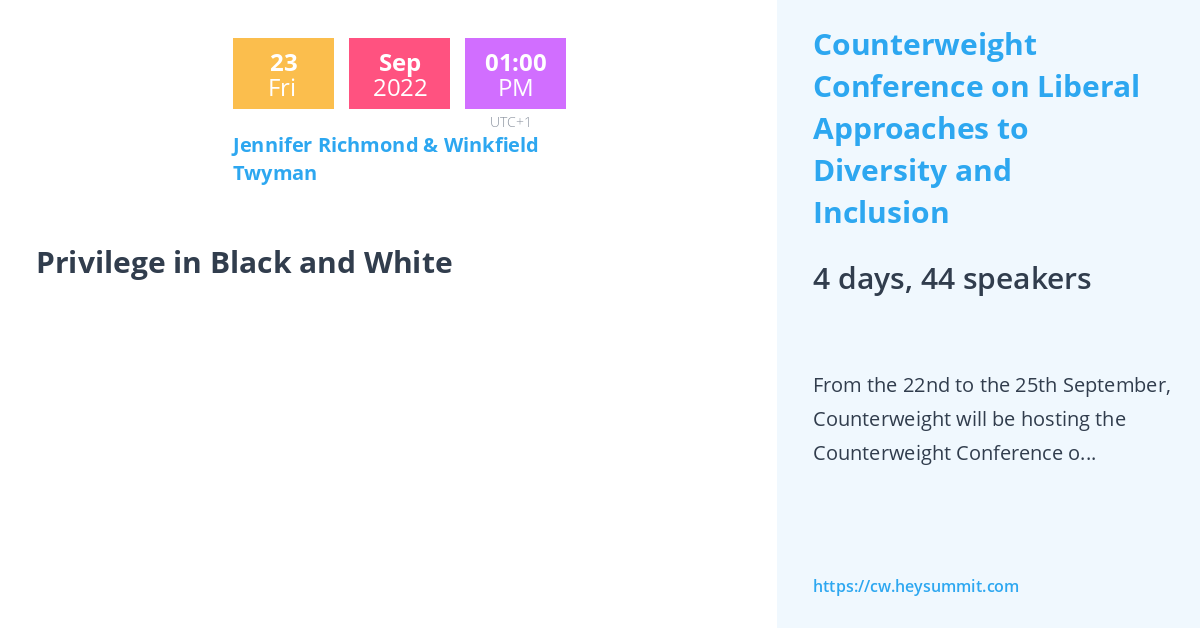 23
Fri

Sep
2022

01:00
PM

UTC+1

Jennifer Richmond & Winkfield Twyman

Privilege in Black and White

Counterweight Conference on Liberal Approaches to Diversity and Inclusion

4 days, 44 speakers

From the 22nd to the 25th September, Counterweight will be hosting the Counterweight Conference o...

https://cw.heysummit.com